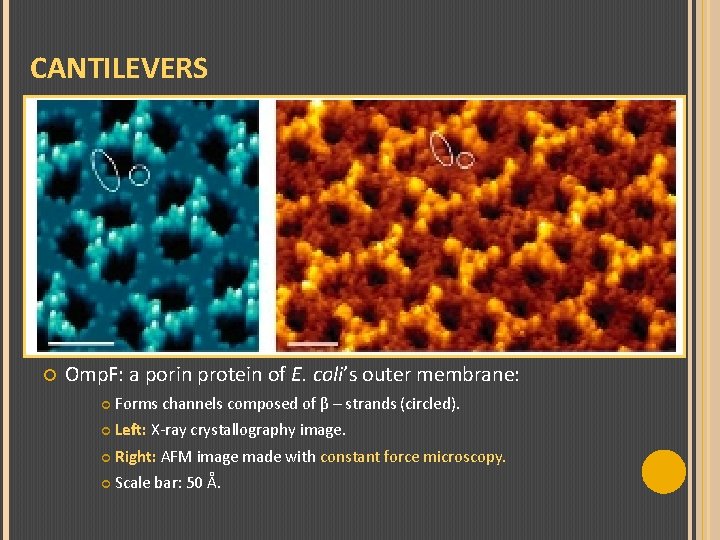 CANTILEVERS

OmpF: a porin protein of E. coli's outer membrane:

Forms channels composed of β – strands (circled).

Left: X-ray crystallography image.

Right: AFM image made with constant force microscopy.

Scale bar: 50 Å.